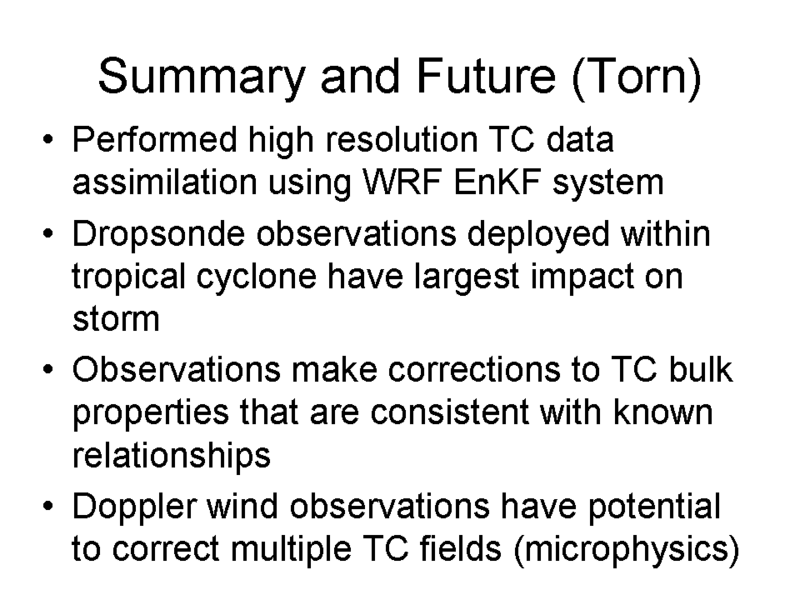 Summary and Future (Torn)

• Performed high resolution TC data assimilation using WRF EnKF system

• Dropsonde observations deployed within tropical cyclone have largest impact on storm

• Observations make corrections to TC bulk properties that are consistent with known relationships

• Doppler wind observations have potential to correct multiple TC fields (microphysics)